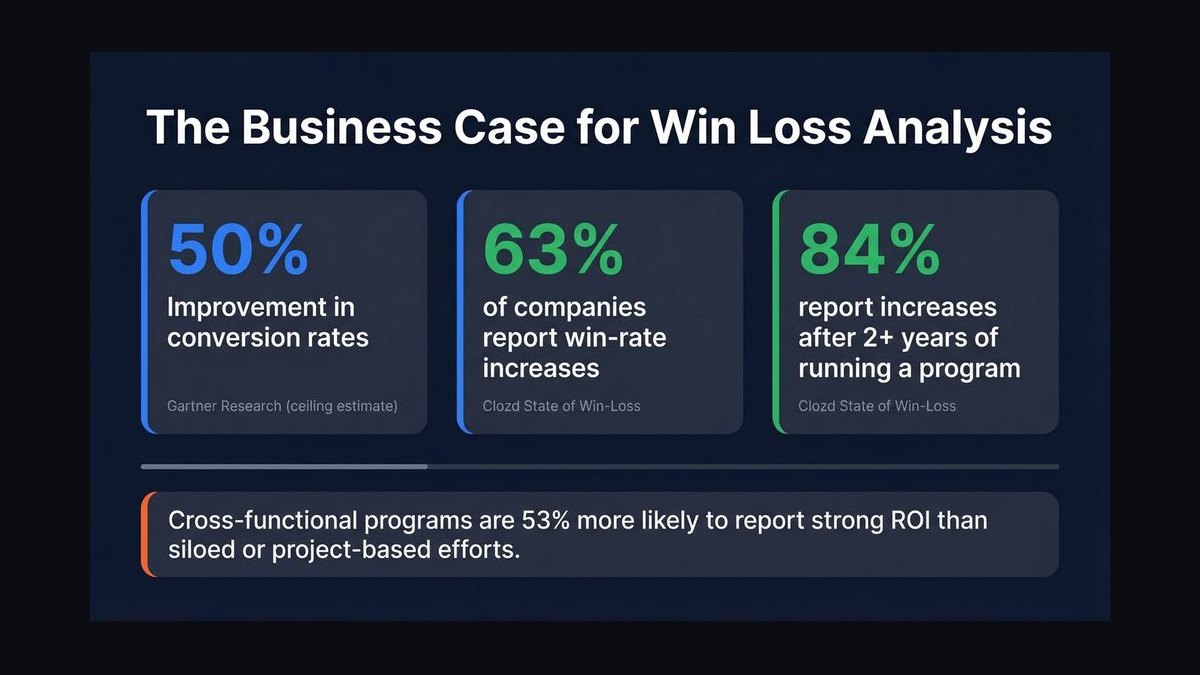 The Business Case for Win Loss Analysis

50%

Improvement in conversion rates

Gartner Research (ceiling estimate)

63%

of companies report win-rate increases

Clozd State of Win-Loss

84%

report increases after 2+ years of running a program

Clozd State of Win-Loss

Cross-functional programs are 53% more likely to report strong ROI than siloed or project-based efforts.